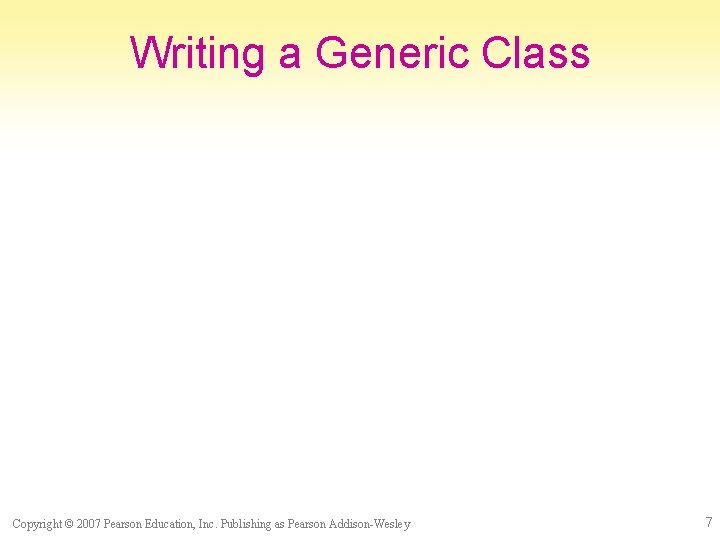 Writing a Generic Class

Copyright © 2007 Pearson Education, Inc. Publishing as Pearson Addison-Wesley

7